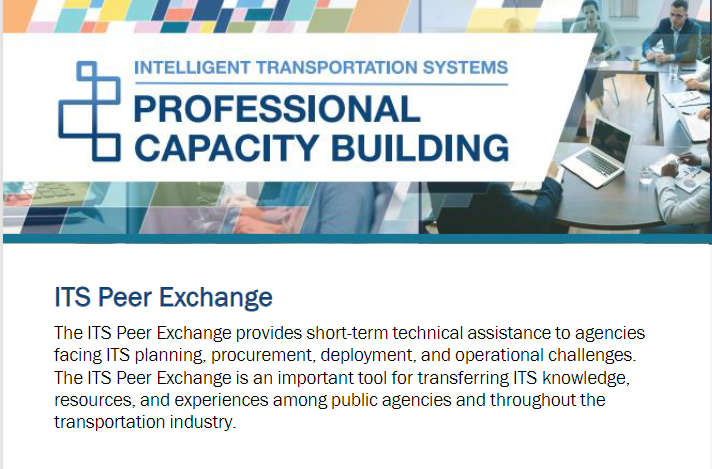 INTELLIGENT TRANSPORTATION SYSTEMS
PROFESSIONAL CAPACITY BUILDING

ITS Peer Exchange

The ITS Peer Exchange provides short-term technical assistance to agencies facing ITS planning, procurement, deployment, and operational challenges. The ITS Peer Exchange is an important tool for transferring ITS knowledge, resources, and experiences among public agencies and throughout the transportation industry.